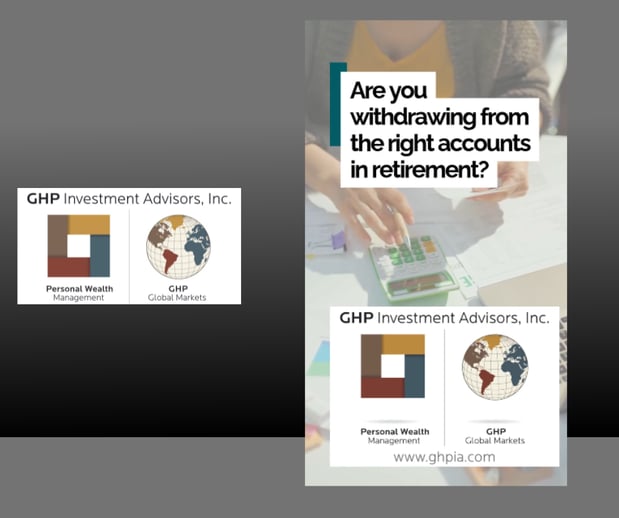 GHP Investment Advisors, Inc.

Personal Wealth
Management

GHP
Global Markets

Are you withdrawing from the right accounts in retirement?

GHP Investment Advisors, Inc.

Personal Wealth
Management

GHP
Global Markets

www.ghpia.com